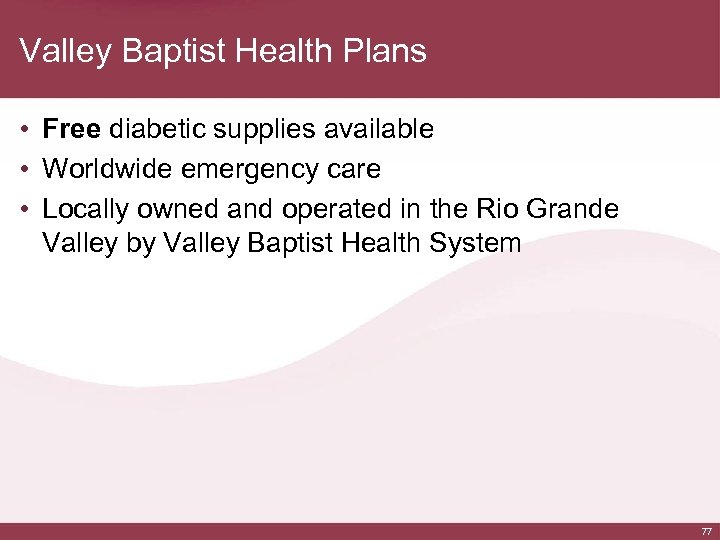 Valley Baptist Health Plans

• Free diabetic supplies available
• Worldwide emergency care
• Locally owned and operated in the Rio Grande Valley by Valley Baptist Health System

77